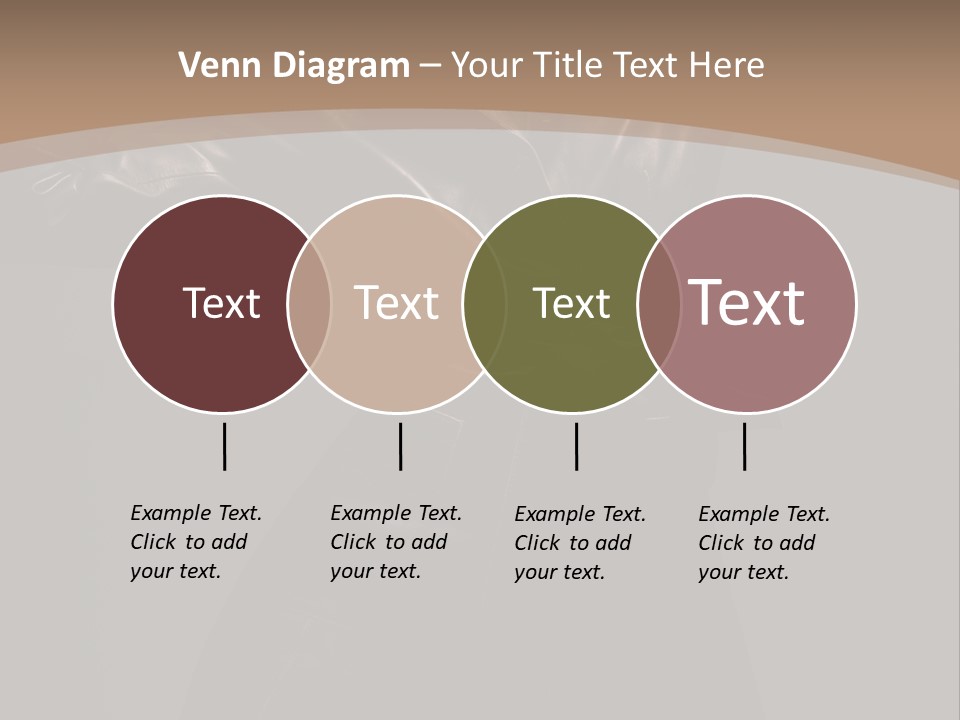 Venn Diagram – Your Title Text Here

Text

Text

Text

Text

Example Text. Click to add your text.

Example Text. Click to add your text.

Example Text. Click to add your text.

Example Text. Click to add your text.